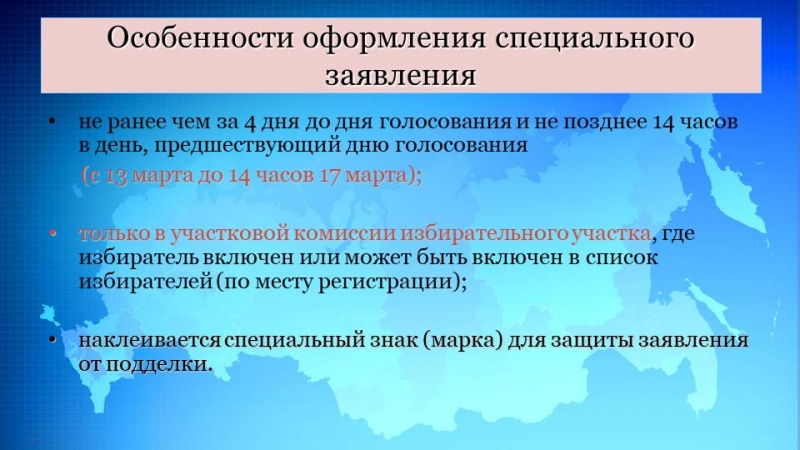 Особенности оформления специального заявления

• не ранее чем за 4 дня до дня голосования и не позднее 14 часов в день, предшествующий дню голосования
(с 13 марта до 14 часов 17 марта);

• только в участковой комиссии избирательного участка, где избиратель включен или может быть включен в список избирателей (по месту регистрации);

• наклеивается специальный знак (марка) для защиты заявления от подделки.